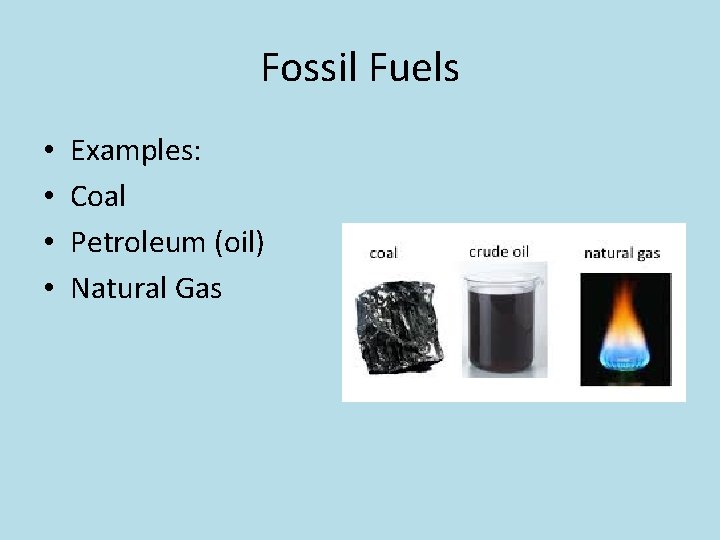 Fossil Fuels

• Examples:
• Coal
• Petroleum (oil)
• Natural Gas

coal
crude oil
natural gas